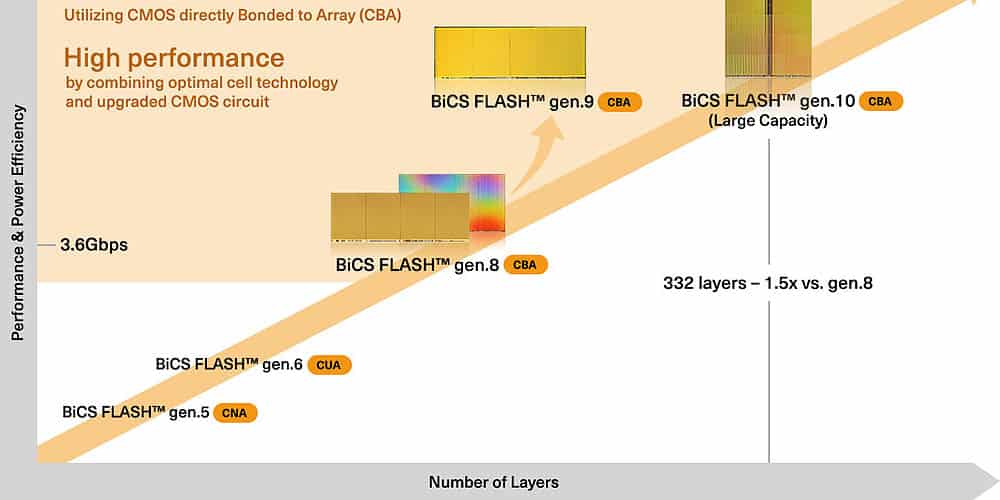 Utilizing CMOS directly Bonded to Array (CBA)

High performance
by combining optimal cell technology and upgraded CMOS circuit

BiCS FLASH™ gen.9 CBA

BiCS FLASH™ gen.10 CBA
(Large Capacity)

Performance & Power Efficiency

3.6Gbps

BiCS FLASH™ gen.8 CBA

332 layers – 1.5x vs. gen.8

BiCS FLASH™ gen.6 CUA

BiCS FLASH™ gen.5 CNA

Number of Layers